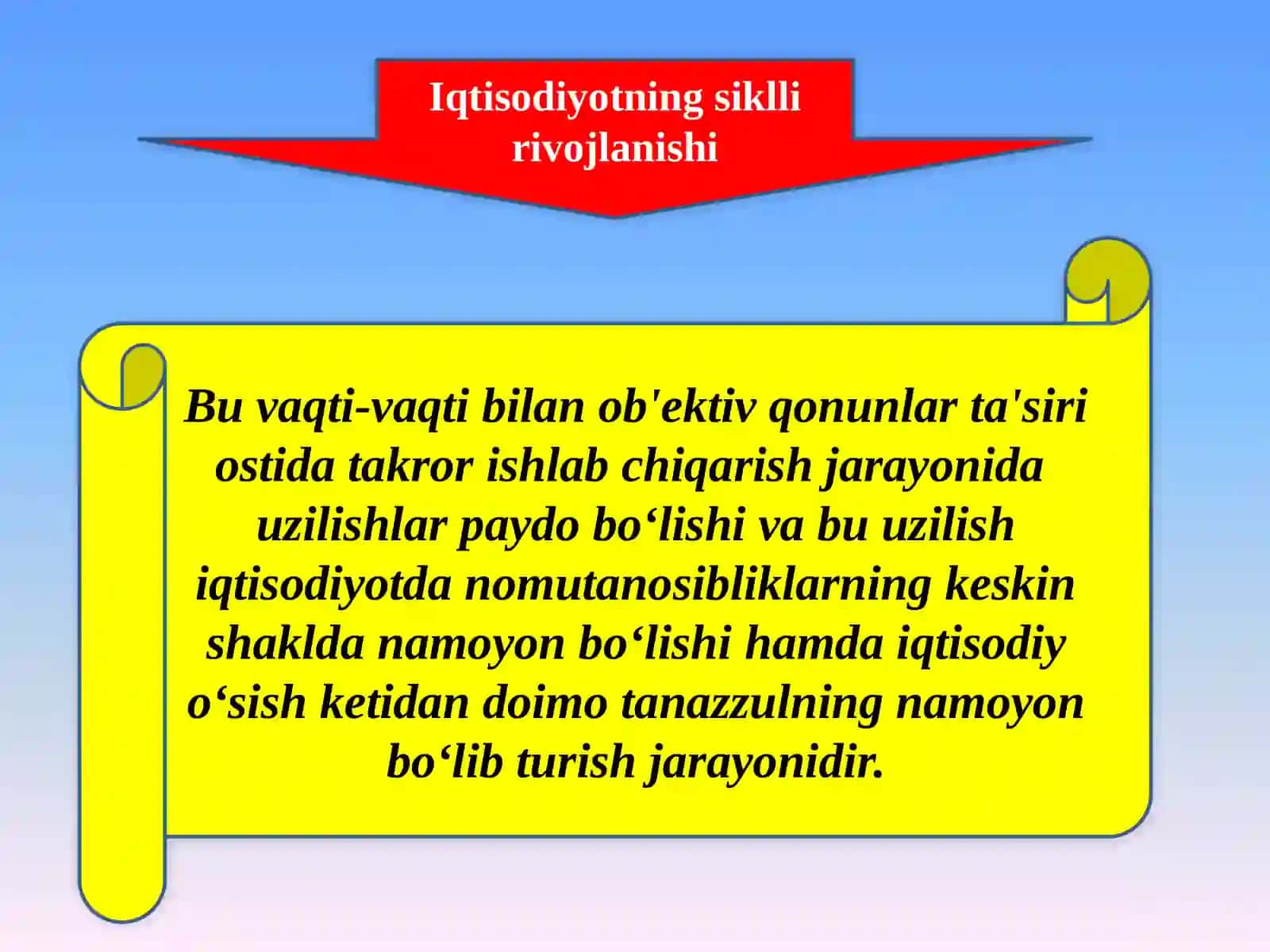 Iqtisodiyotning siklli rivojlanishi

Bu vaqti-vaqti bilan ob'ektiv qonunlar ta'siri ostida takror ishlab chiqarish jarayonida uzilishlar paydo bo‘lishi va bu uzilish iqtisodiyotda nomutanosibliklarning keskin shaklda namoyon bo‘lishi hamda iqtisodiy o‘sish ketidan doimo tanazzulning namoyon bo‘lib turish jarayonidir.